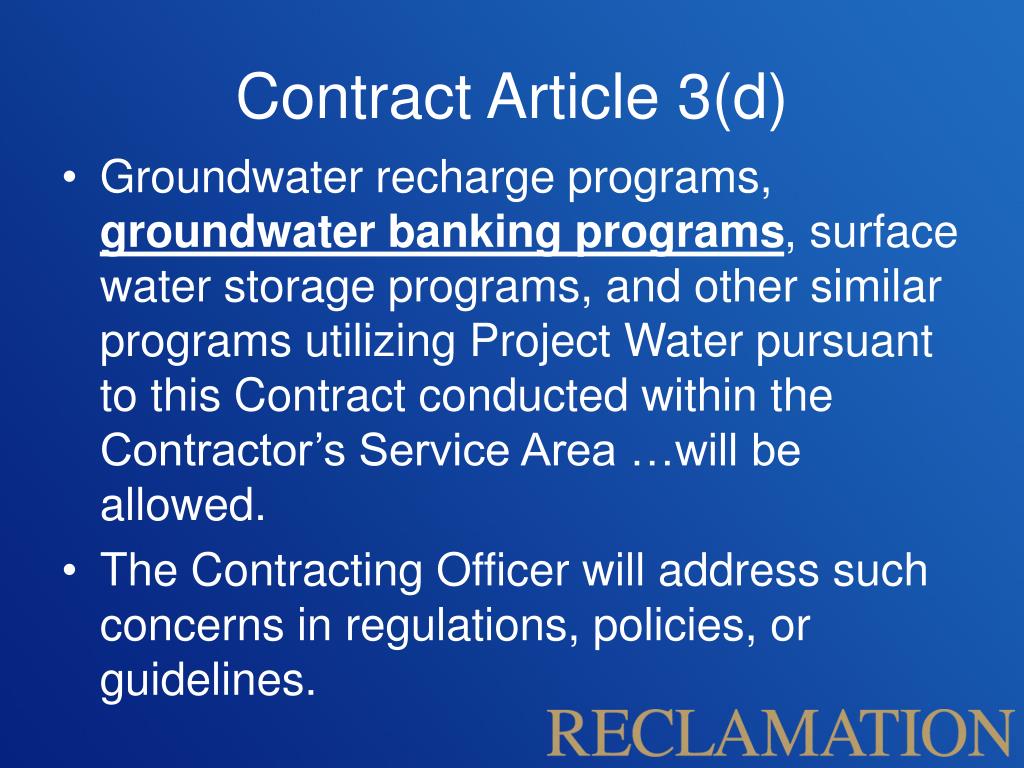 Contract Article 3(d)

• Groundwater recharge programs, groundwater banking programs, surface water storage programs, and other similar programs utilizing Project Water pursuant to this Contract conducted within the Contractor's Service Area …will be allowed.
• The Contracting Officer will address such concerns in regulations, policies, or guidelines.

RECLAMATION